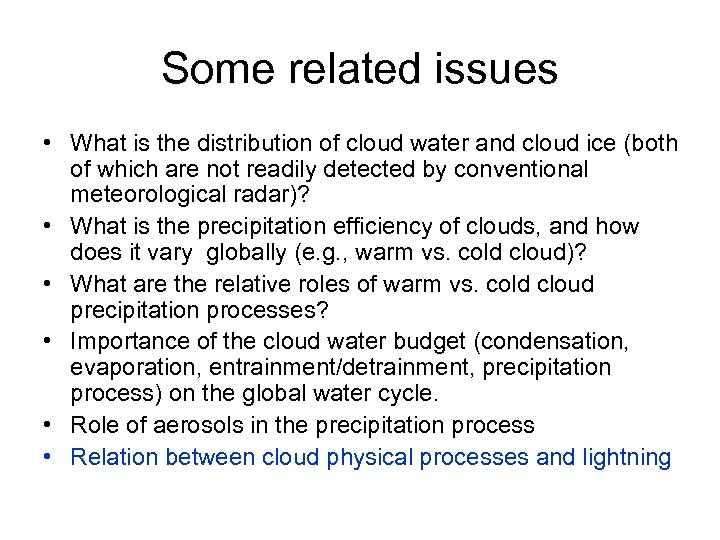 Some related issues

• What is the distribution of cloud water and cloud ice (both of which are not readily detected by conventional meteorological radar)?
• What is the precipitation efficiency of clouds, and how does it vary globally (e.g., warm vs. cold cloud)?
• What are the relative roles of warm vs. cold cloud precipitation processes?
• Importance of the cloud water budget (condensation, evaporation, entrainment/detrainment, precipitation process) on the global water cycle.
• Role of aerosols in the precipitation process
• Relation between cloud physical processes and lightning